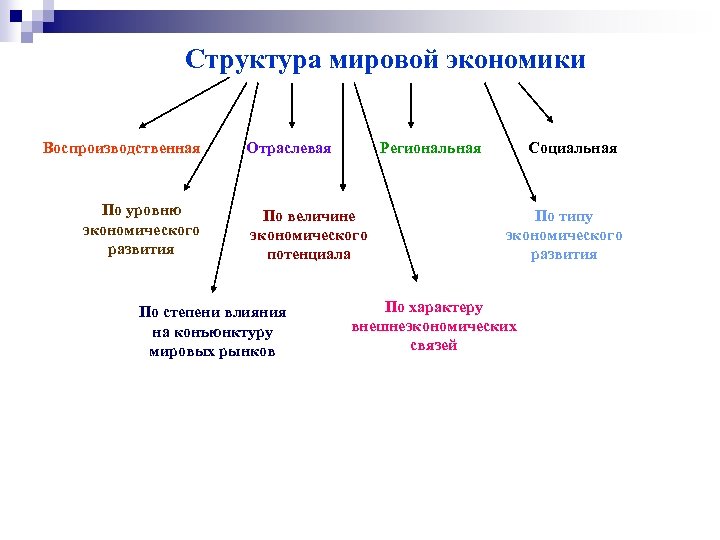 Структура мировой экономики

Воспроизводственная

Отраслевая

Региональная

Социальная

По уровню экономического развития

По величине экономического потенциала

По типу экономического развития

По степени влияния на конъюнктуру мировых рынков

По характеру внешнеэкономических связей